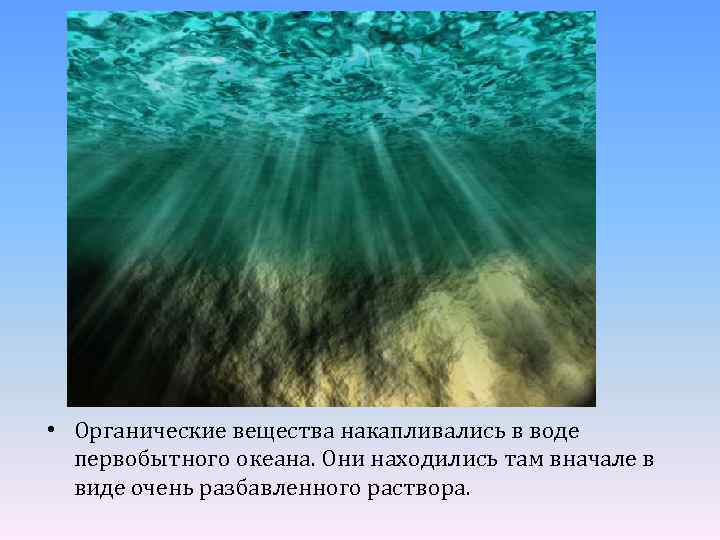 • Органические вещества накапливались в воде первобытного океана. Они находились там вначале в виде очень разбавленного раствора.